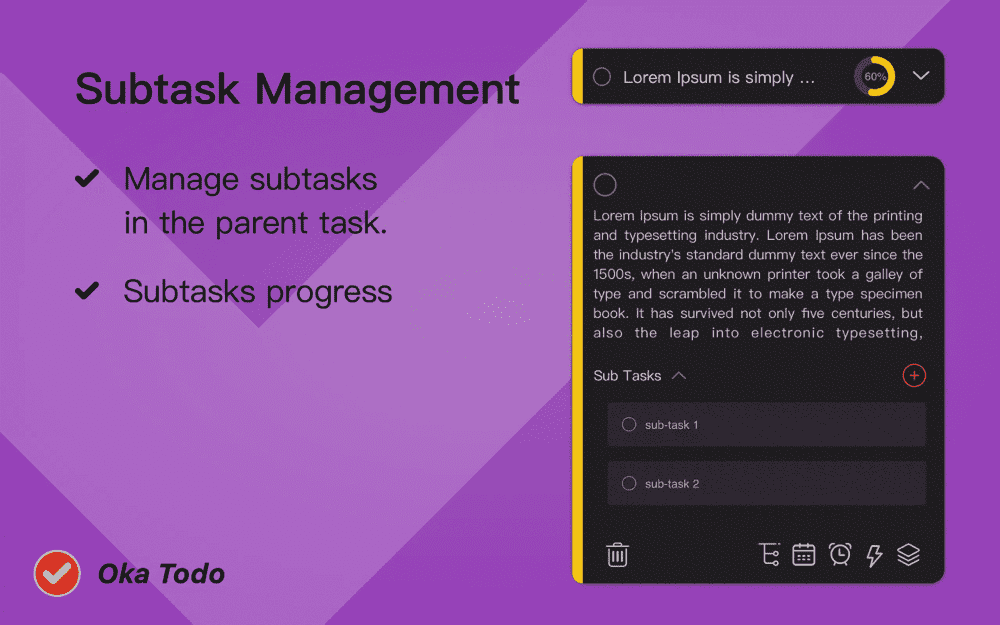 Subtask Management

Manage subtasks in the parent task.

Subtasks progress

Lorem Ipsum is simply ...

60%

Lorem Ipsum is simply dummy text of the printing and typesetting industry. Lorem Ipsum has been the industry's standard dummy text ever since the 1500s, when an unknown printer took a galley of type and scrambled it to make a type specimen book. It has survived not only five centuries, but also the leap into electronic typesetting,

Sub Tasks

sub-task 1

sub-task 2

Oka Todo